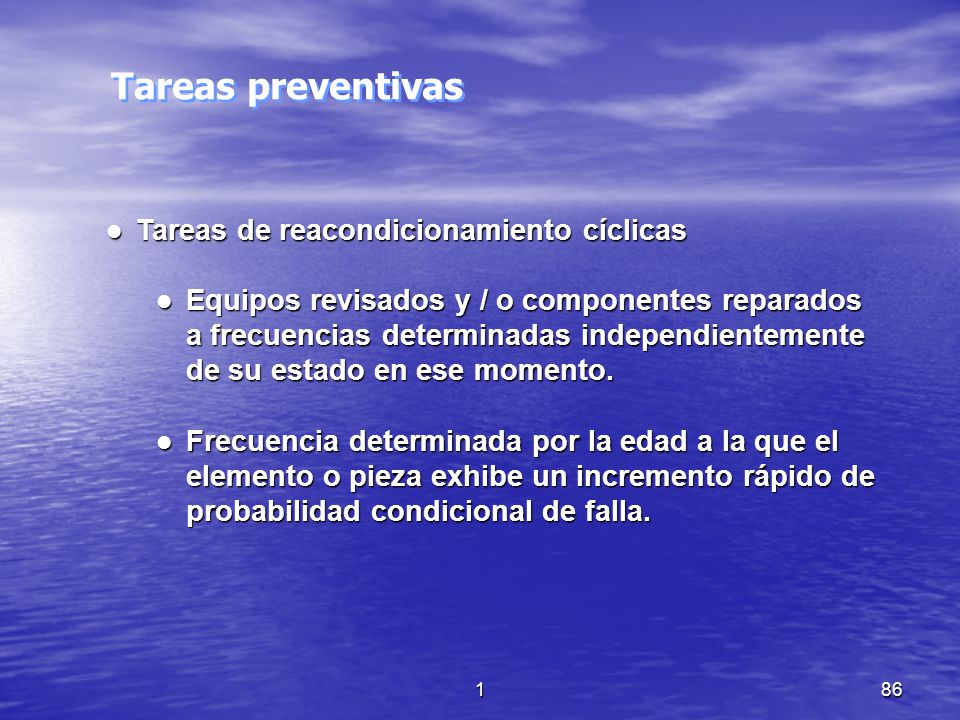 Tareas preventivas

● Tareas de reacondicionamiento cíclicas

● Equipos revisados y / o componentes reparados a frecuencias determinadas independientemente de su estado en ese momento.

● Frecuencia determinada por la edad a la que el elemento o pieza exhibe un incremento rápido de probabilidad condicional de falla.

1

86